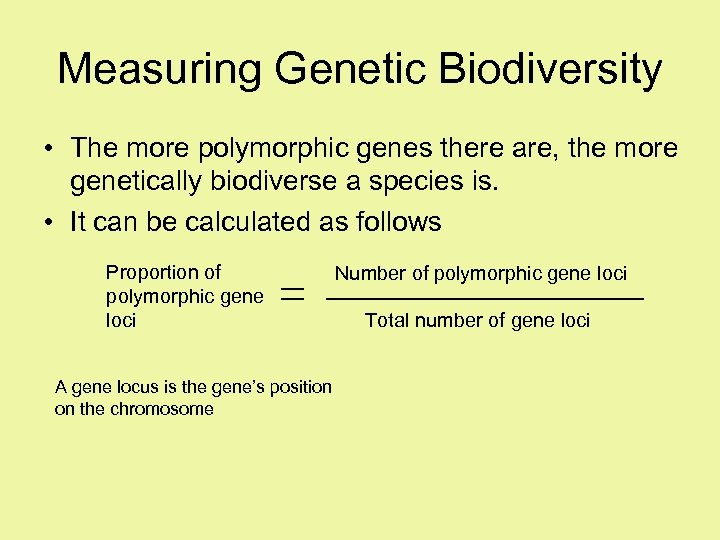 Measuring Genetic Biodiversity

• The more polymorphic genes there are, the more genetically biodiverse a species is.

• It can be calculated as follows

$\text{Proportion of polymorphic gene loci} = \frac{\text{Number of polymorphic gene loci}}{\text{Total number of gene loci}}$

A gene locus is the gene's position on the chromosome